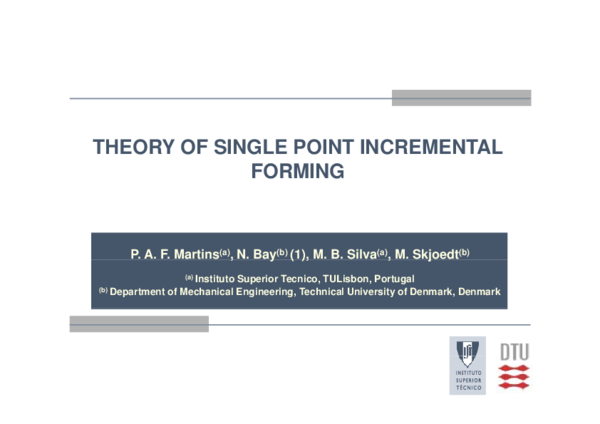 THEORY OF SINGLE POINT INCREMENTAL FORMING

P. A. F. Martins$^{(a)}$, N. Bay$^{(b)}$ (1), M. B. Silva$^{(a)}$, M. Skjoedt$^{(b)}$

$^{(a)}$ Instituto Superior Tecnico, TULisbon, Portugal
$^{(b)}$ Department of Mechanical Engineering, Technical University of Denmark, Denmark

INSTITUTO SUPERIOR TÉCNICO

DTU